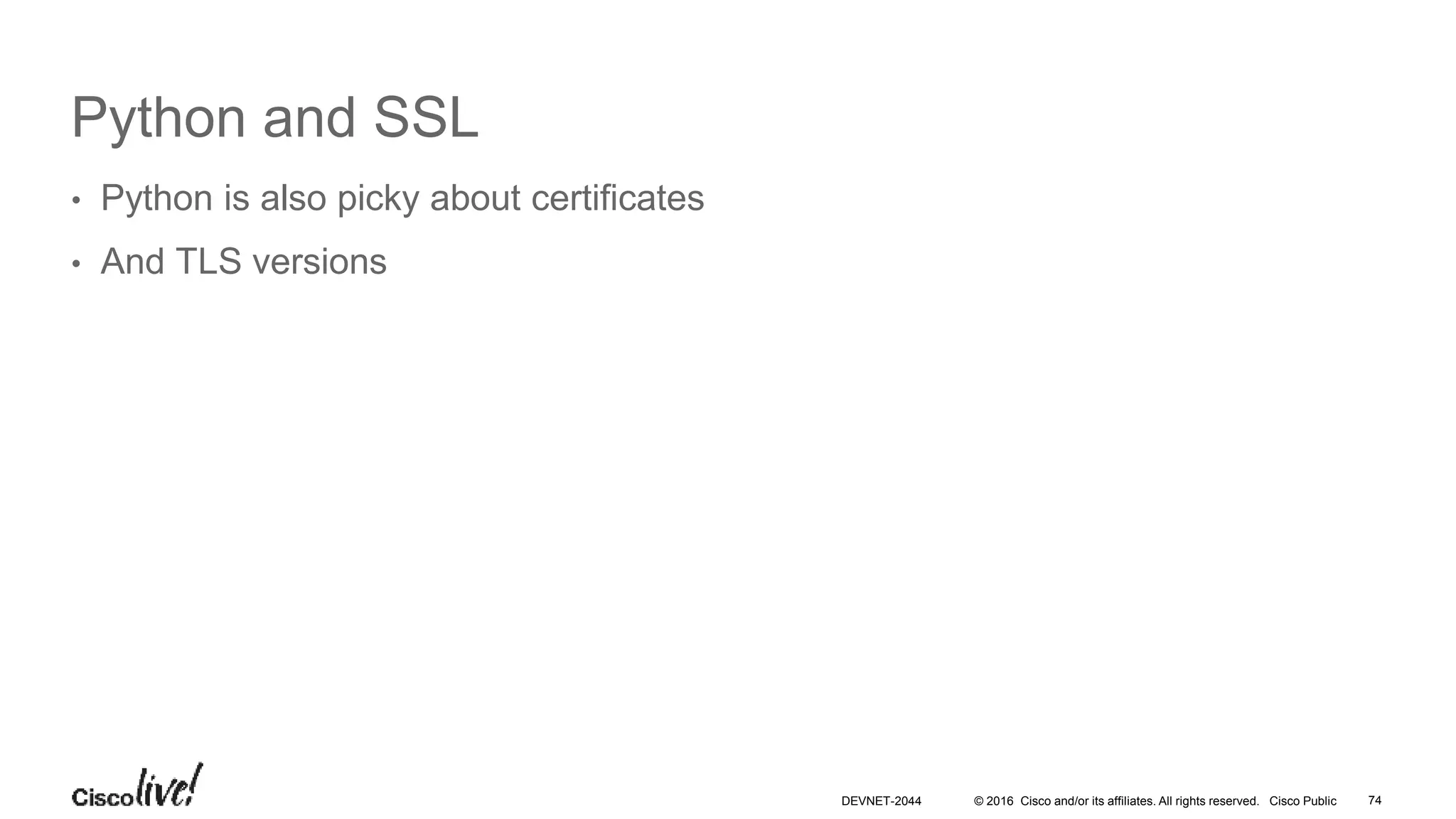 Python and SSL

• Python is also picky about certificates
• And TLS versions

Cisco live!

DEVNET-2044 © 2016 Cisco and/or its affiliates. All rights reserved. Cisco Public 74